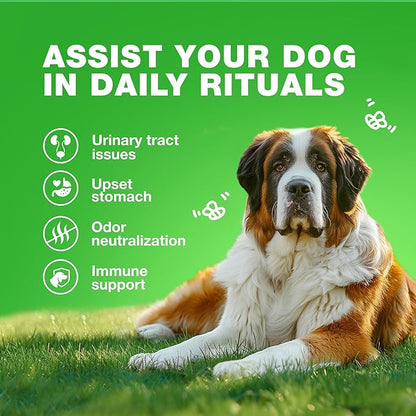 ASSIST YOUR DOG IN DAILY RITUALS

Urinary tract issues

Upset stomach

Odor neutralization

Immune support